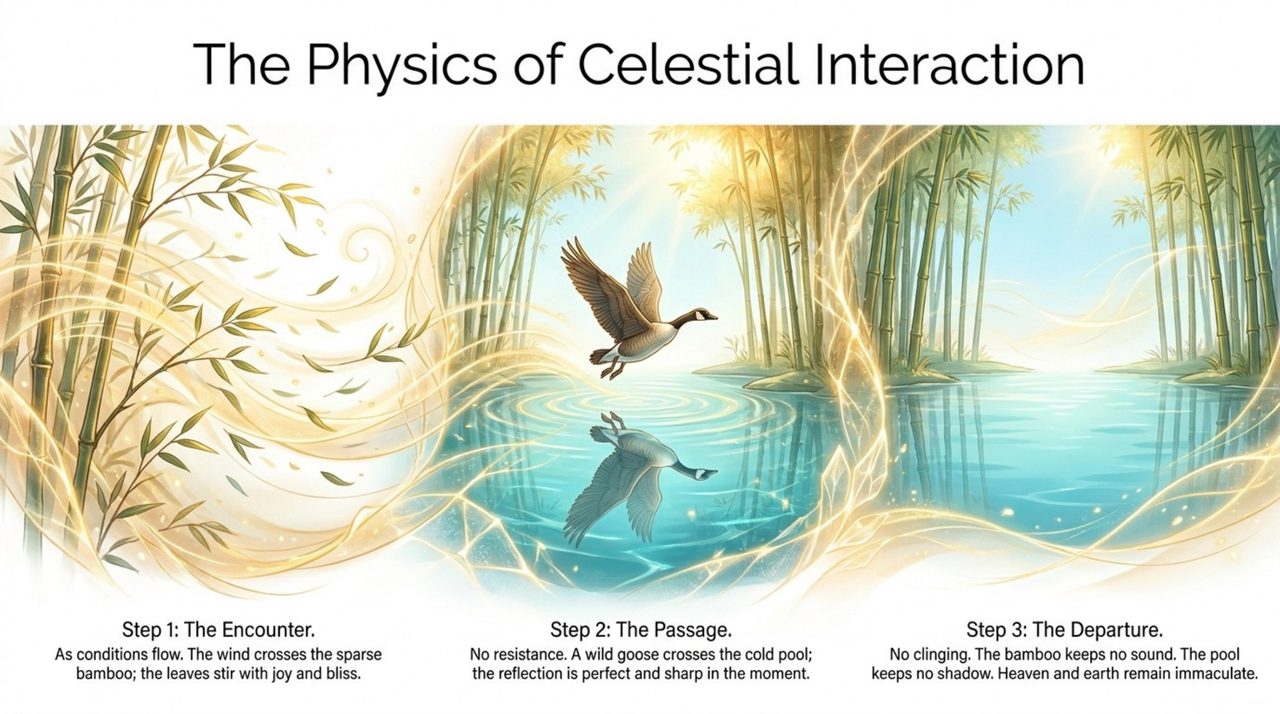 The Physics of Celestial Interaction

Step 1: The Encounter.
As conditions flow. The wind crosses the sparse bamboo; the leaves stir with joy and bliss.

Step 2: The Passage.
No resistance. A wild goose crosses the cold pool; the reflection is perfect and sharp in the moment.

Step 3: The Departure.
No clinging. The bamboo keeps no sound. The pool keeps no shadow. Heaven and earth remain immaculate.